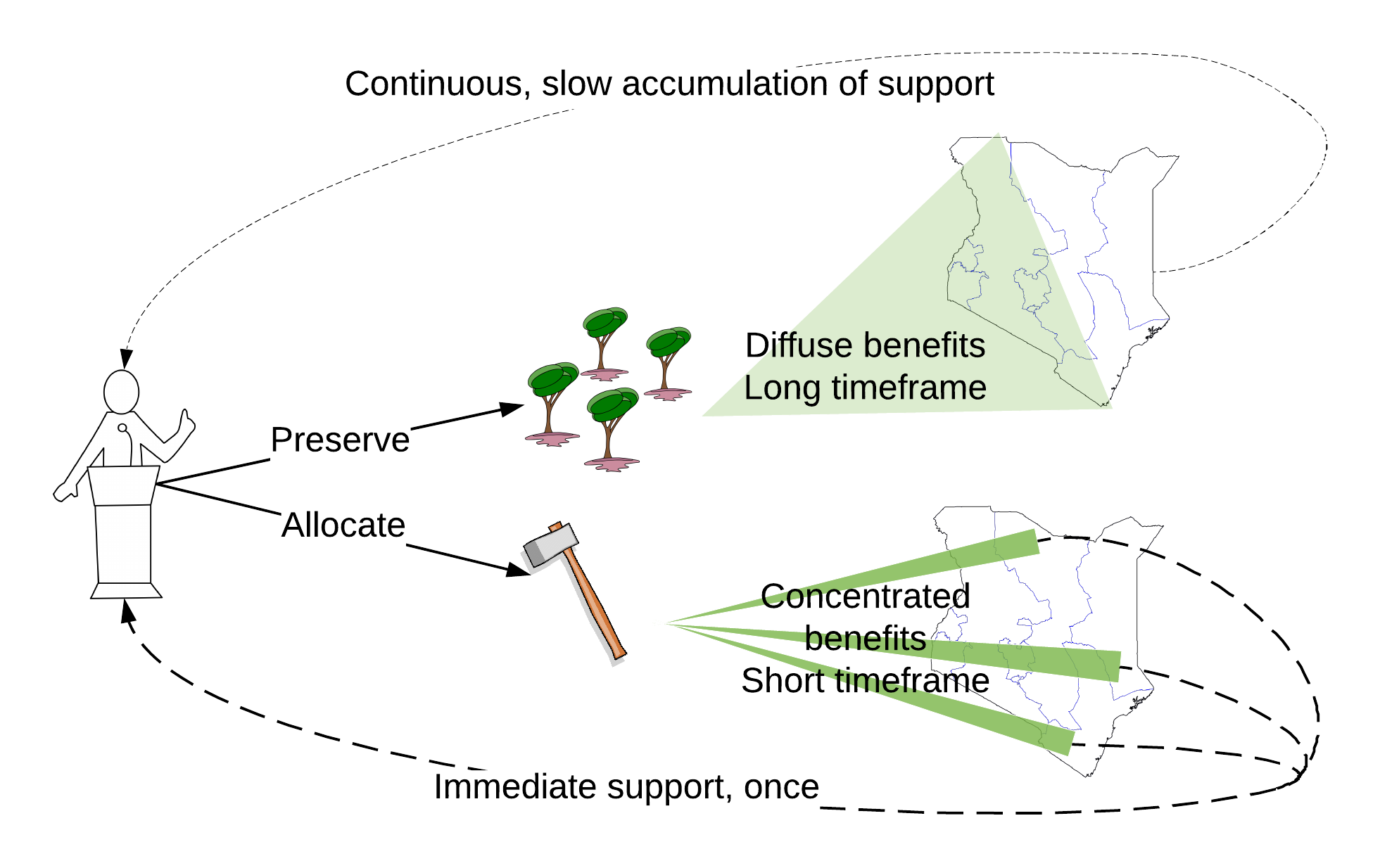 Continuous, slow accumulation of support

Preserve

Diffuse benefits
Long timeframe

Allocate

Concentrated benefits
Short timeframe

Immediate support, once